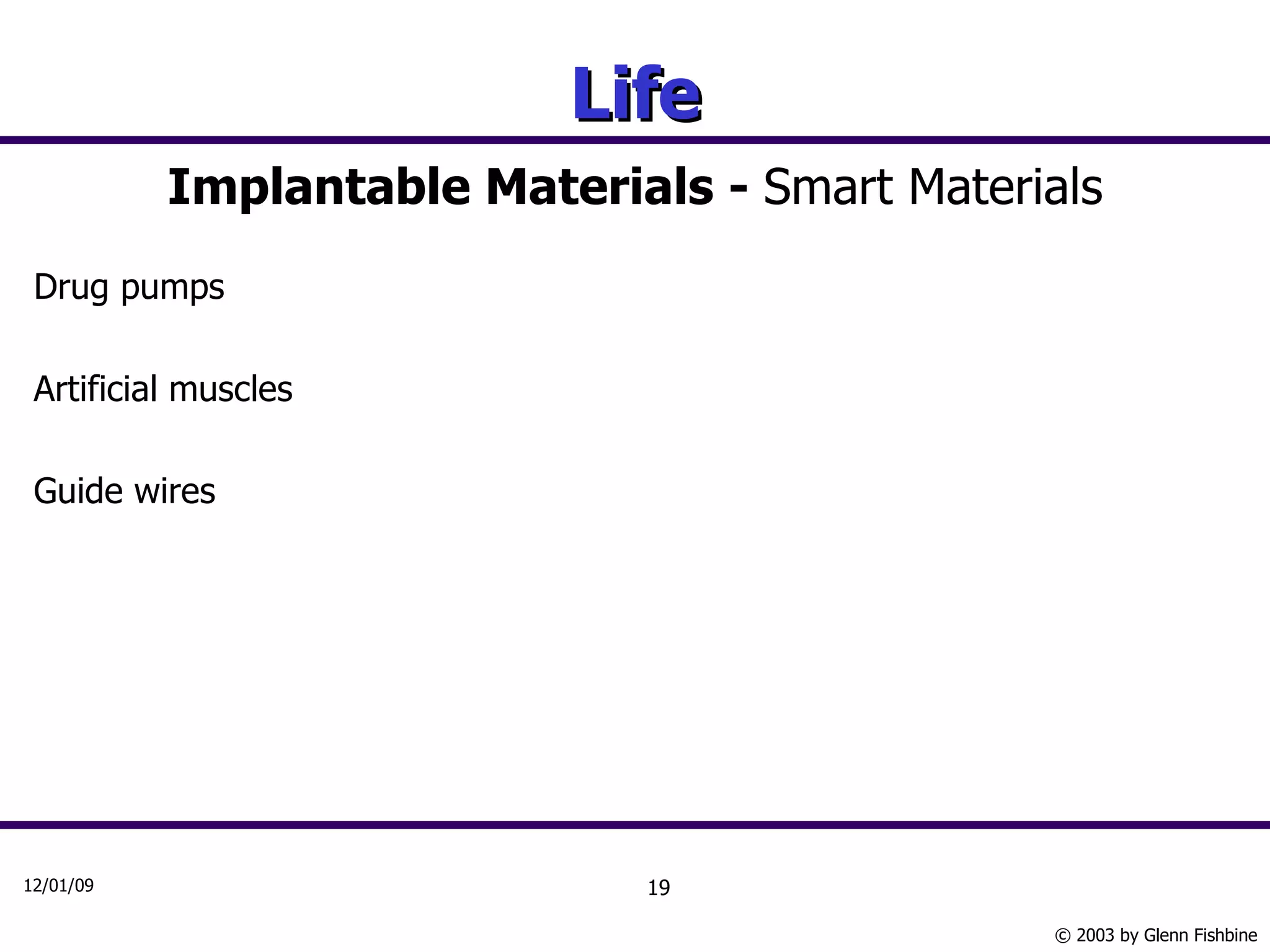 Life

Implantable Materials - Smart Materials

Drug pumps

Artificial muscles

Guide wires

12/01/09

19

© 2003 by Glenn Fishbine